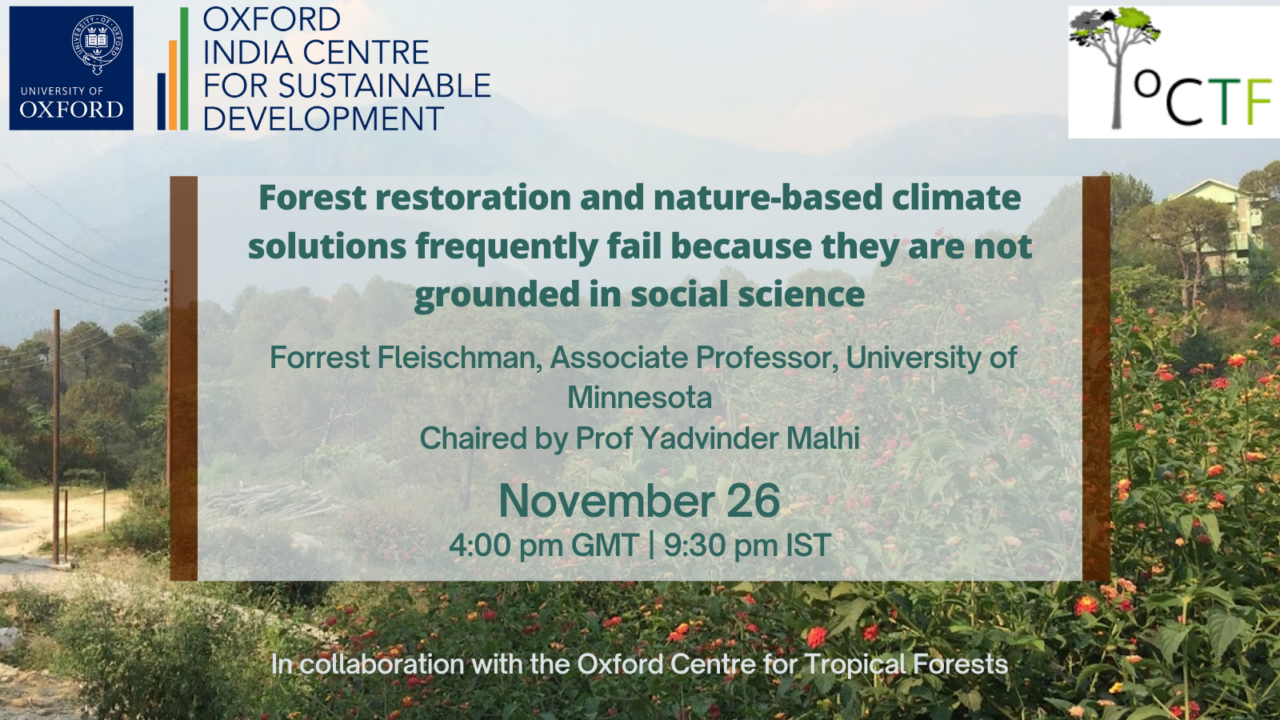 UNIVERSITY OF OXFORD

OXFORD INDIA CENTRE FOR SUSTAINABLE DEVELOPMENT

OCTF

Forest restoration and nature-based climate solutions frequently fail because they are not grounded in social science

Forrest Fleischman, Associate Professor, University of Minnesota
Chaired by Prof Yadvinder Malhi

November 26
4:00 pm GMT | 9:30 pm IST

In collaboration with the Oxford Centre for Tropical Forests